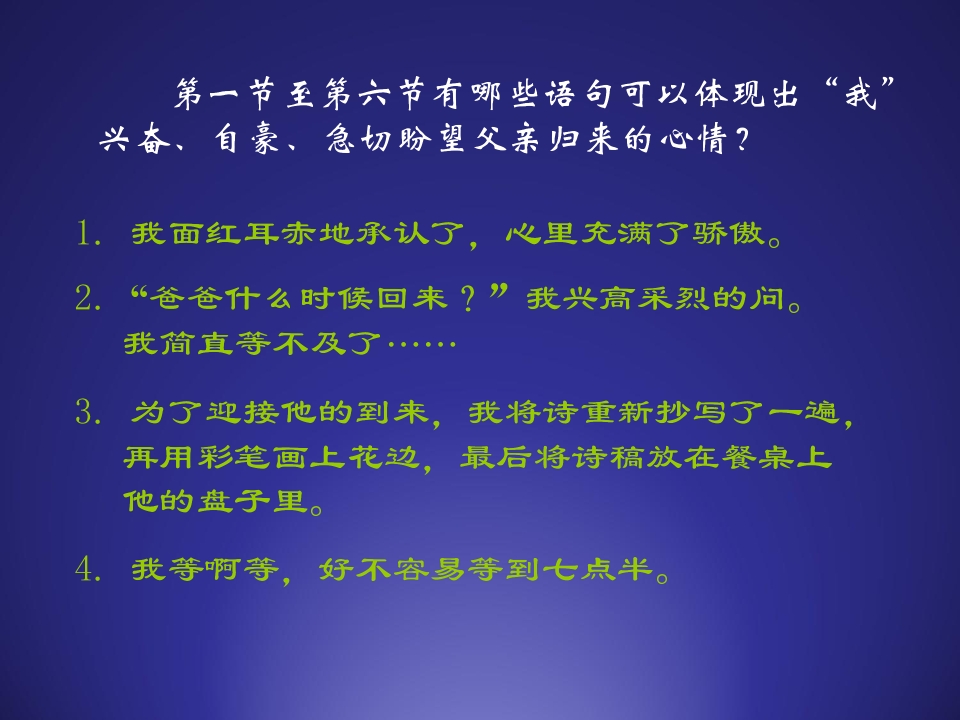 第一节至第六节有哪些语句可以体现出“我”兴奋、自豪、急切盼望父亲归来的心情？

1. 我面红耳赤地承认了，心里充满了骄傲。

2. “爸爸什么时候回来？”我兴高采烈的问。我简直等不及了……

3. 为了迎接他的到来，我将诗重新抄写了一遍，再用彩笔画上花边，最后将诗稿放在餐桌上他的盘子里。

4. 我等啊等，好不容易等到七点半。